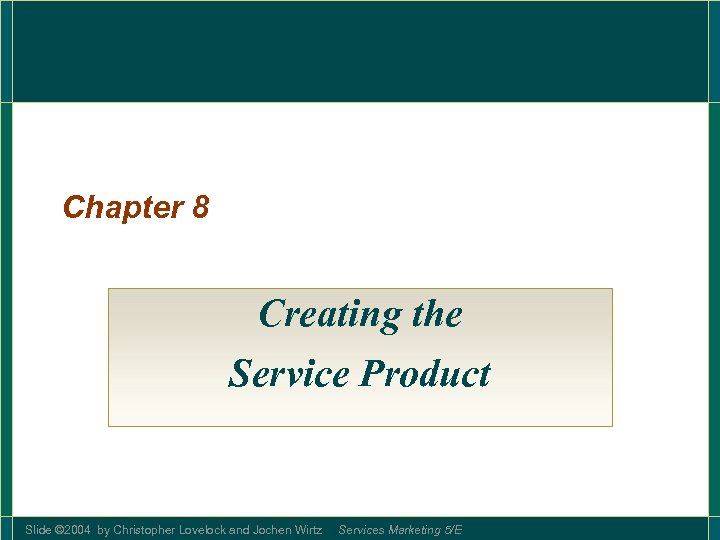 Chapter 8

Creating the
Service Product

Slide ©2004 by Christopher Lovelock and Jochen Wirtz Services Marketing 5/E